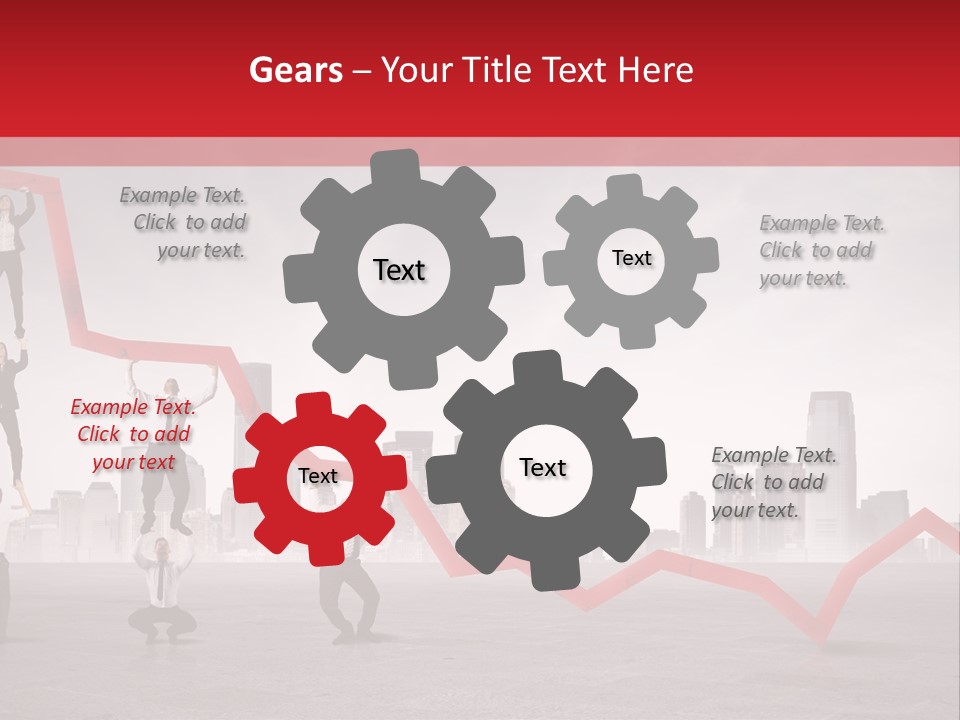 Gears – Your Title Text Here

Example Text. Click to add your text.

Text

Text

Example Text. Click to add your text.

Example Text. Click to add your text

Text

Text

Example Text. Click to add your text.